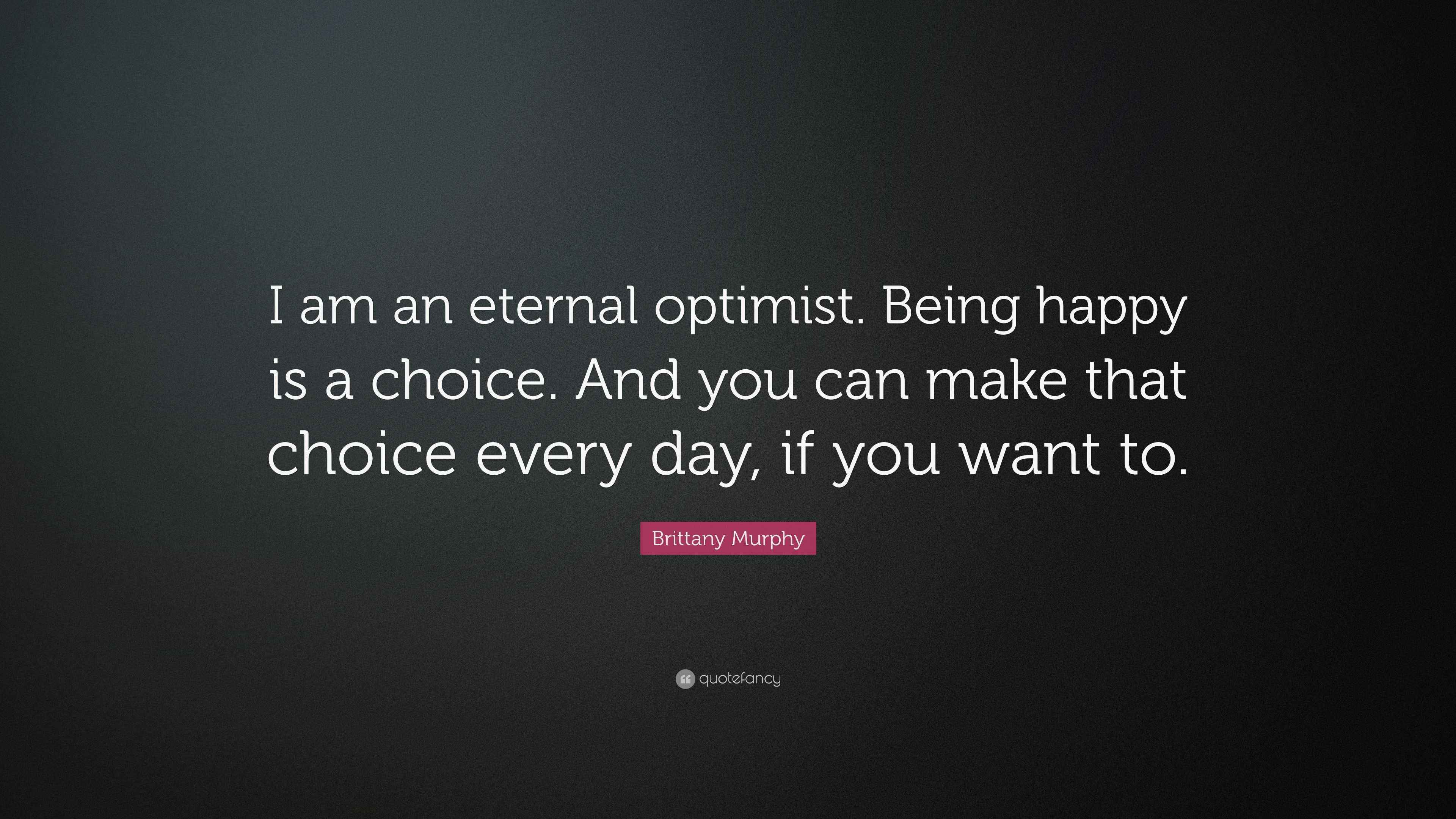 I am an eternal optimist. Being happy is a choice. And you can make that choice every day, if you want to.

Brittany Murphy

quotefancy